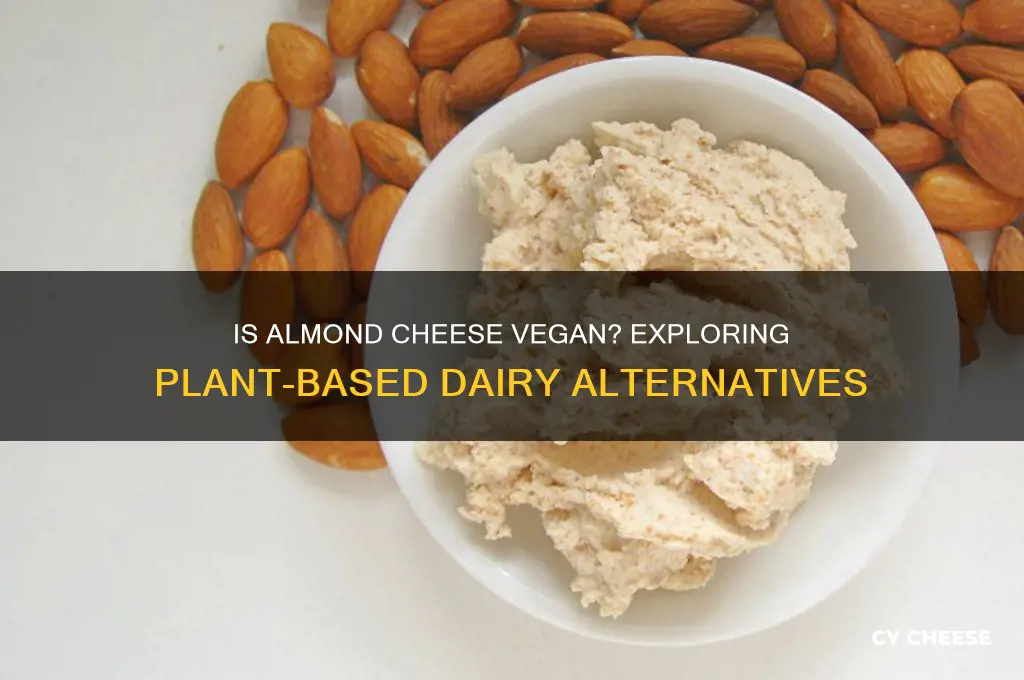 IS ALMOND CHEESE VEGAN? EXPLORING PLANT-BASED DAIRY ALTERNATIVES

CY CHEESE